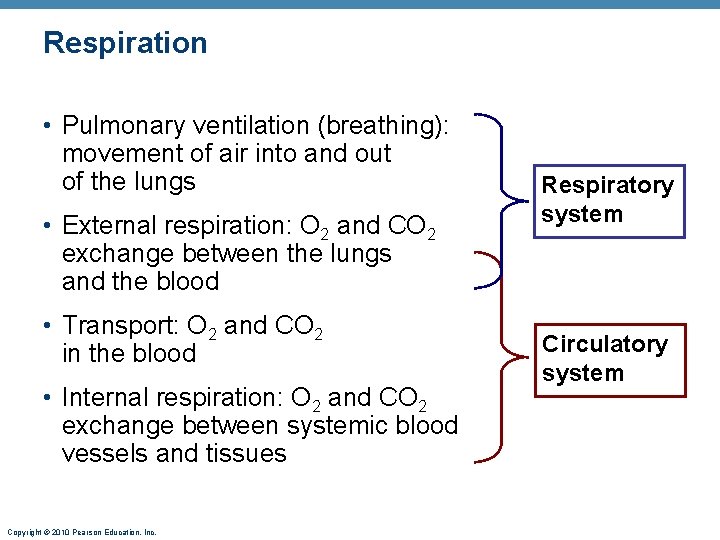 Respiration

• Pulmonary ventilation (breathing): movement of air into and out of the lungs

• External respiration: $O_2$ and $CO_2$ exchange between the lungs and the blood

• Transport: $O_2$ and $CO_2$ in the blood

• Internal respiration: $O_2$ and $CO_2$ exchange between systemic blood vessels and tissues

Respiratory system

Circulatory system

Copyright © 2010 Pearson Education, Inc.